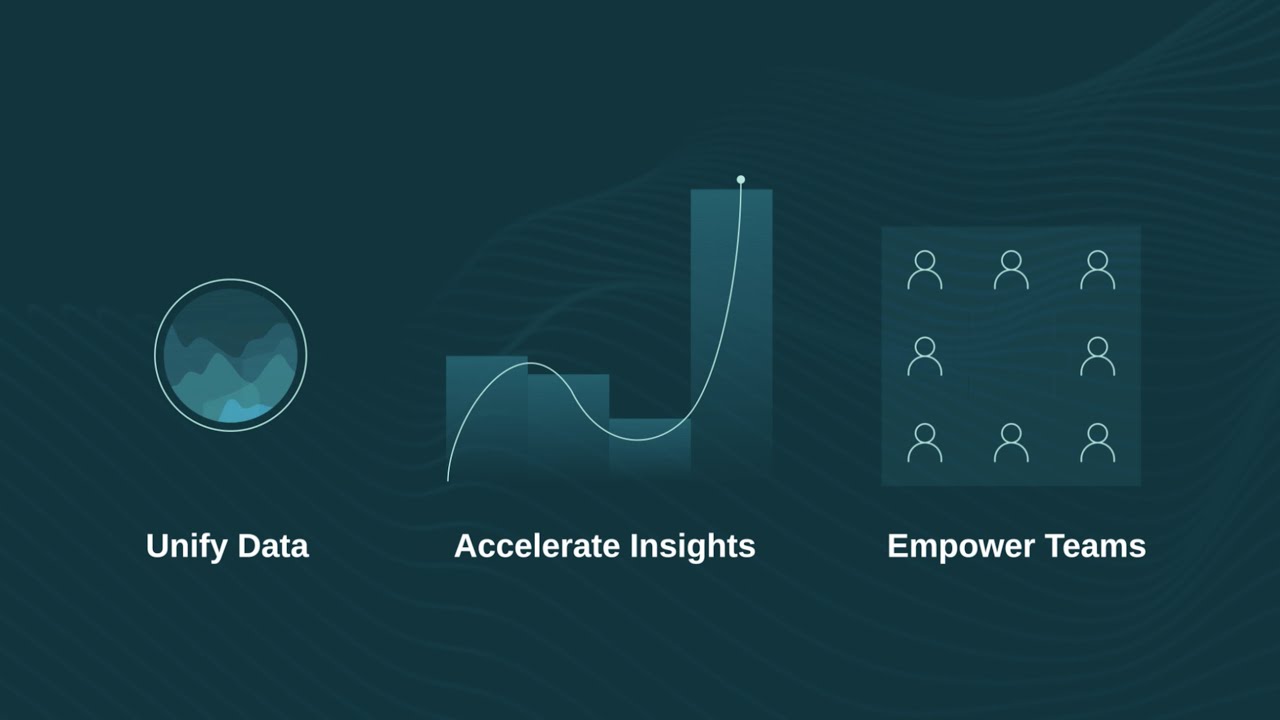 Unify Data

Accelerate Insights

Empower Teams